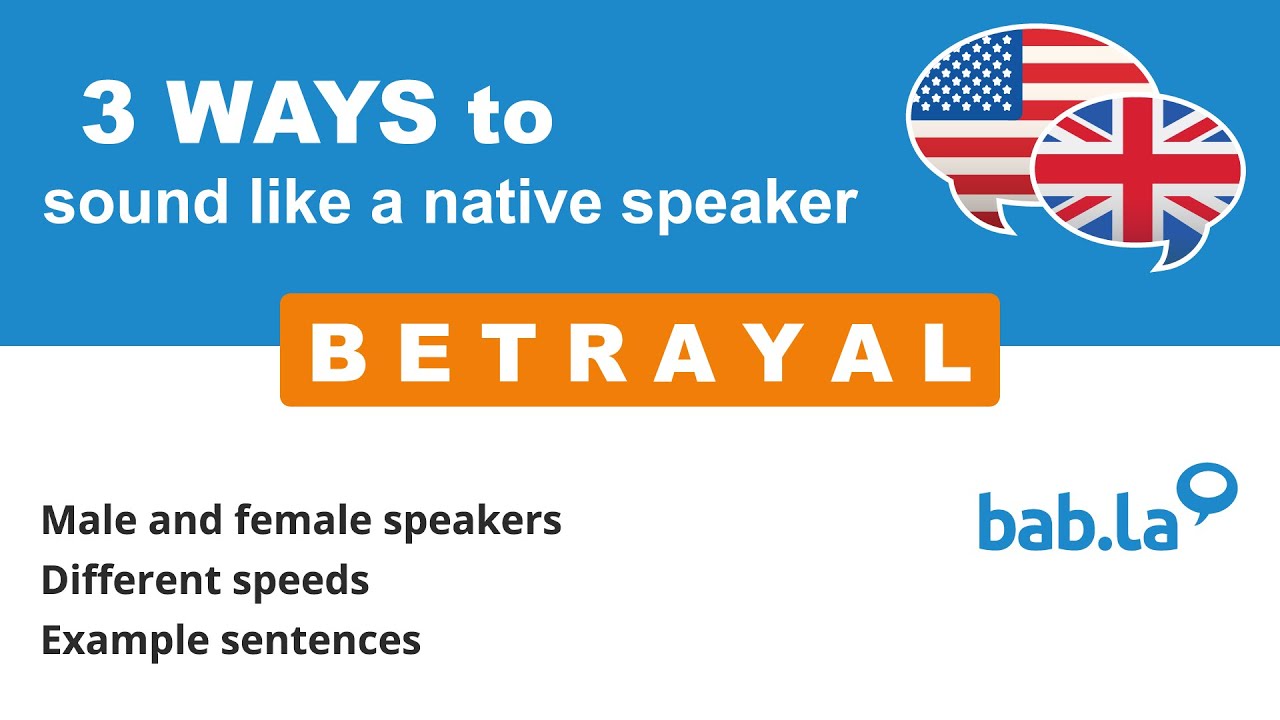 3 WAYS to
sound like a native speaker

BETRAYAL

Male and female speakers
Different speeds
Example sentences

bab.la